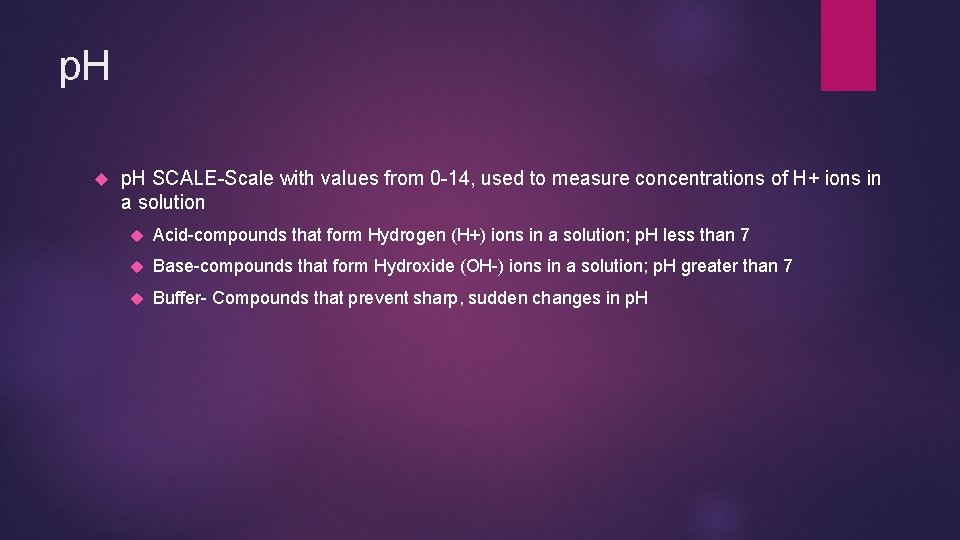 p.H

p.H SCALE-Scale with values from 0-14, used to measure concentrations of H+ ions in a solution

Acid-compounds that form Hydrogen (H+) ions in a solution; p.H less than 7

Base-compounds that form Hydroxide (OH-) ions in a solution; p.H greater than 7

Buffer- Compounds that prevent sharp, sudden changes in p.H